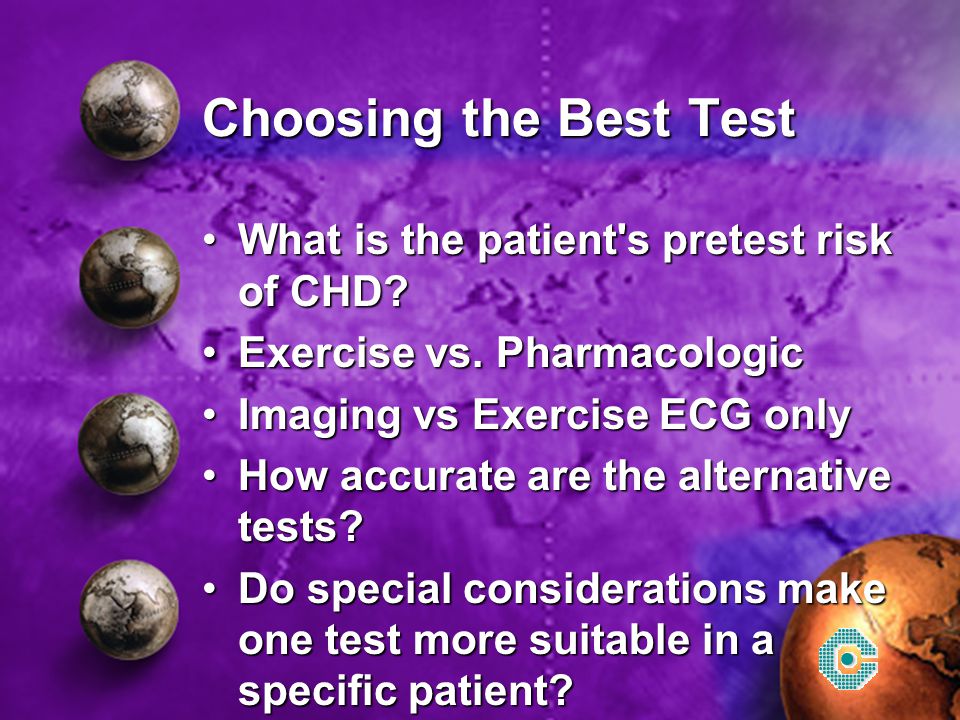 Choosing the Best Test

• What is the patient's pretest risk of CHD?
• Exercise vs. Pharmacologic
• Imaging vs Exercise ECG only
• How accurate are the alternative tests?
• Do special considerations make one test more suitable in a specific patient?